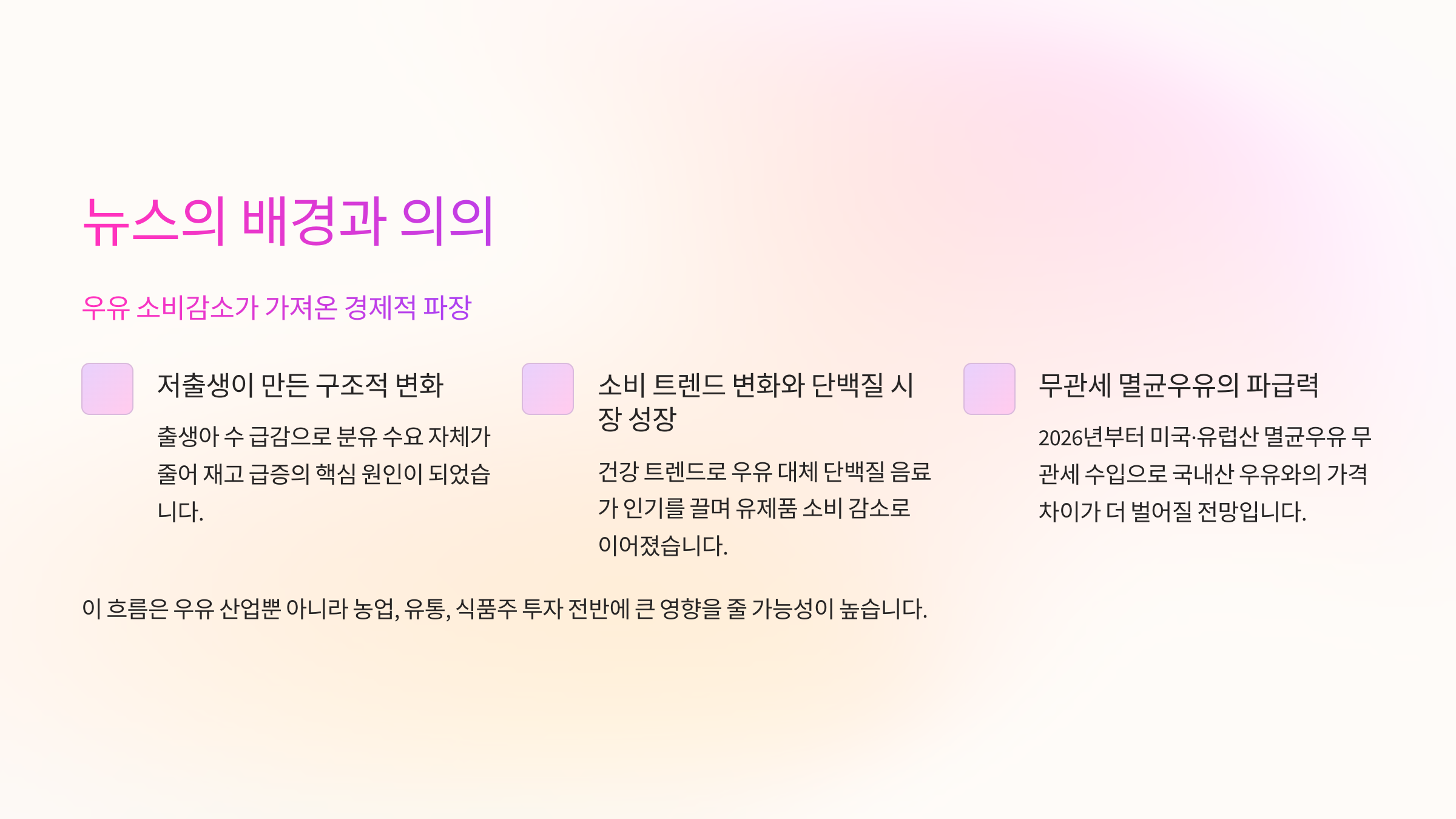 뉴스의 배경과 의의

우유 소비감소가 가져온 경제적 파장

저출생이 만든 구조적 변화

출생아 수 급감으로 분유 수요 자체가 줄어 재고 급증의 핵심 원인이 되었습니다.

소비 트렌드 변화와 단백질 시장 성장

건강 트렌드로 우유 대체 단백질 음료가 인기를 끌며 유제품 소비 감소로 이어졌습니다.

무관세 멸균우유의 파급력

2026년부터 미국·유럽산 멸균우유 무관세 수입으로 국내산 우유와의 가격 차이가 더 벌어질 전망입니다.

이 흐름은 우유 산업뿐 아니라 농업, 유통, 식품주 투자 전반에 큰 영향을 줄 가능성이 높습니다.